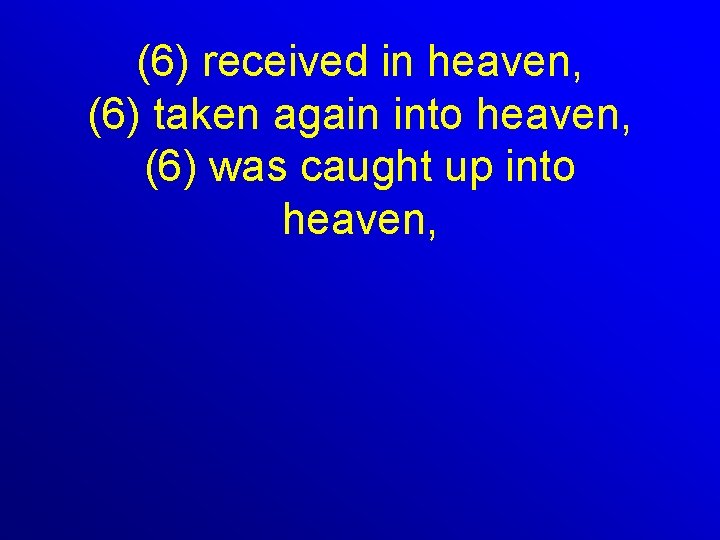 (6) received in heaven,
(6) taken again into heaven,
(6) was caught up into heaven,